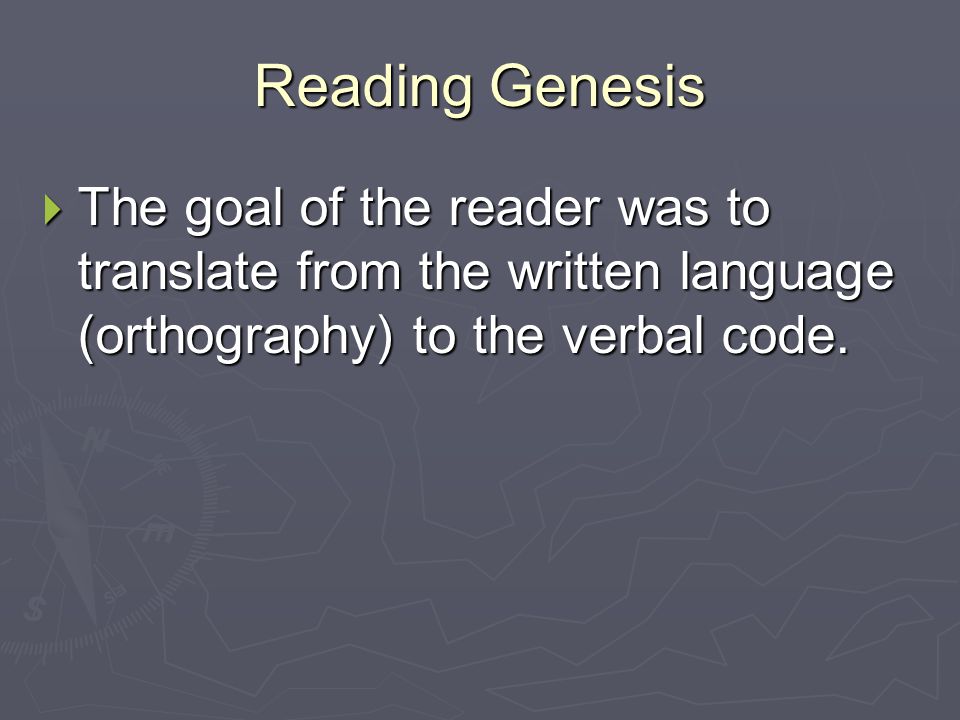 Reading Genesis

The goal of the reader was to translate from the written language (orthography) to the verbal code.